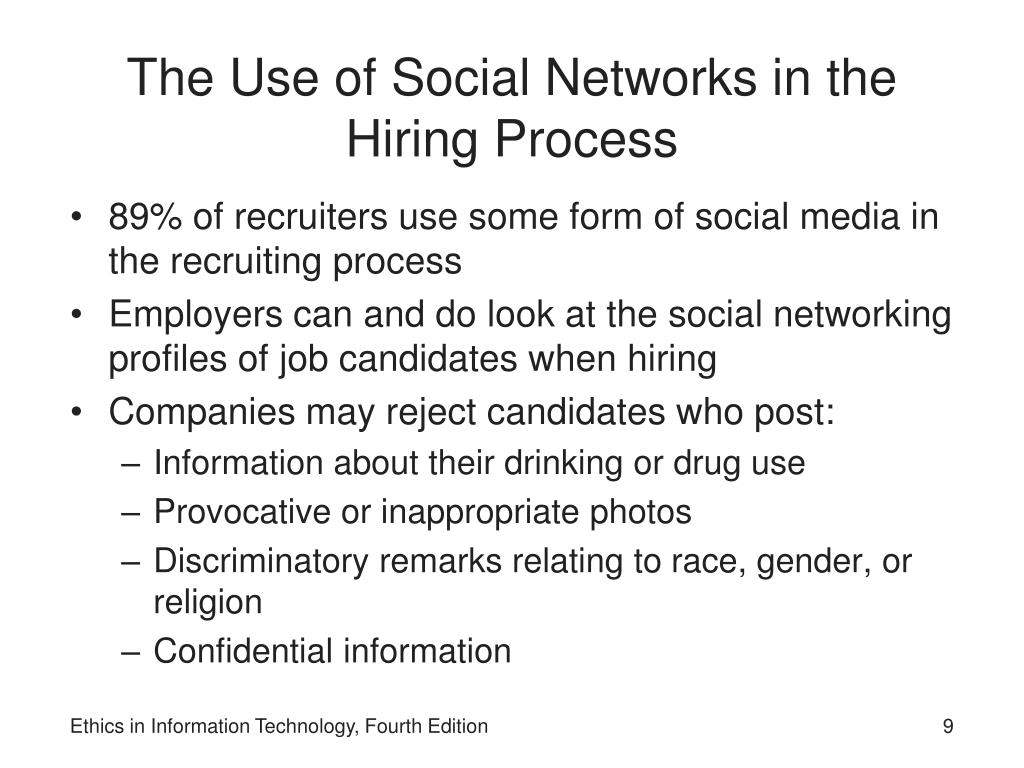 The Use of Social Networks in the Hiring Process

• 89% of recruiters use some form of social media in the recruiting process
• Employers can and do look at the social networking profiles of job candidates when hiring
• Companies may reject candidates who post:
– Information about their drinking or drug use
– Provocative or inappropriate photos
– Discriminatory remarks relating to race, gender, or religion
– Confidential information

Ethics in Information Technology, Fourth Edition

9